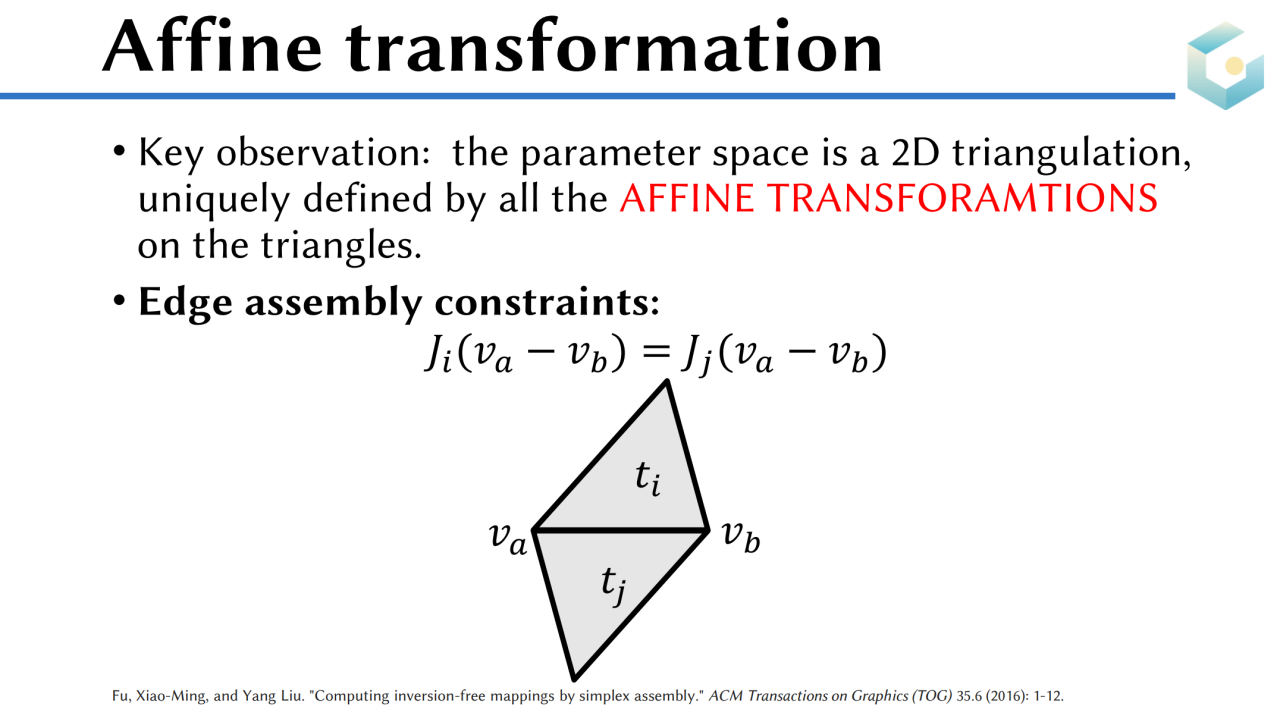 Affine transformation

• Key observation: the parameter space is a 2D triangulation, uniquely defined by all the AFFINE TRANSFORAMTIONS on the triangles.

• Edge assembly constraints:

$J_i(v_a - v_b) = J_j(v_a - v_b)$

$t_i$

$v_a$

$v_b$

$t_j$

Fu, Xiao-Ming, and Yang Liu. "Computing inversion-free mappings by simplex assembly." ACM Transactions on Graphics (TOG) 35.6 (2016): 1-12.